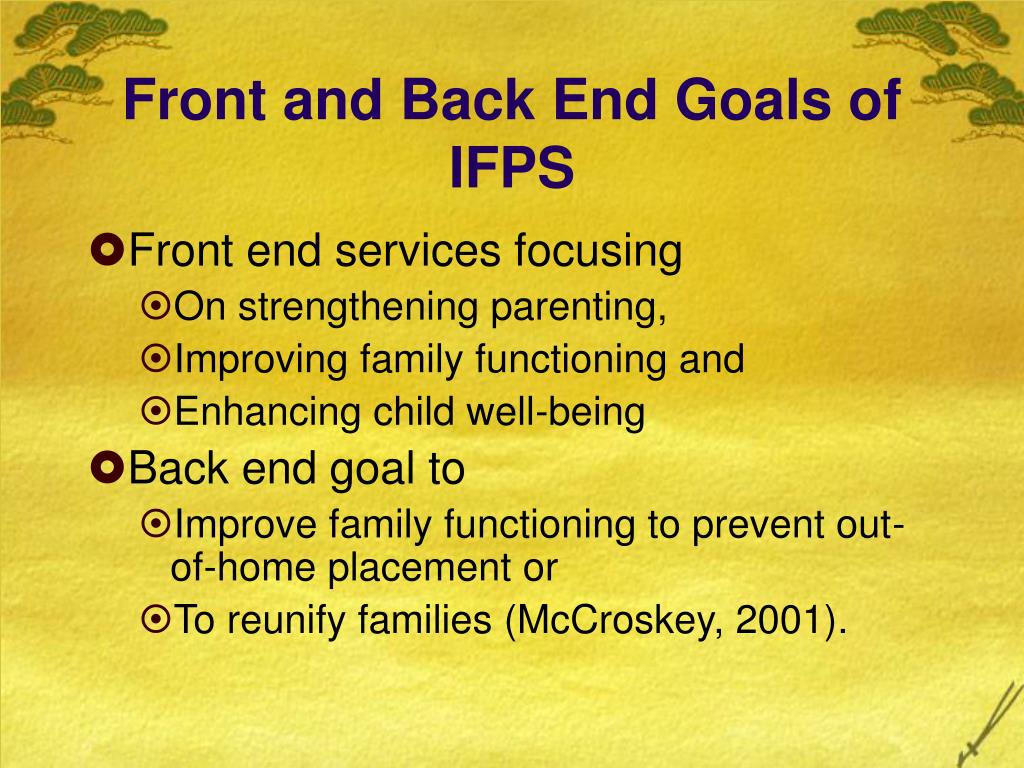 Front and Back End Goals of IFPS

Front end services focusing
On strengthening parenting,
Improving family functioning and
Enhancing child well-being
Back end goal to
Improve family functioning to prevent out-of-home placement or
To reunify families (McCroskey, 2001).